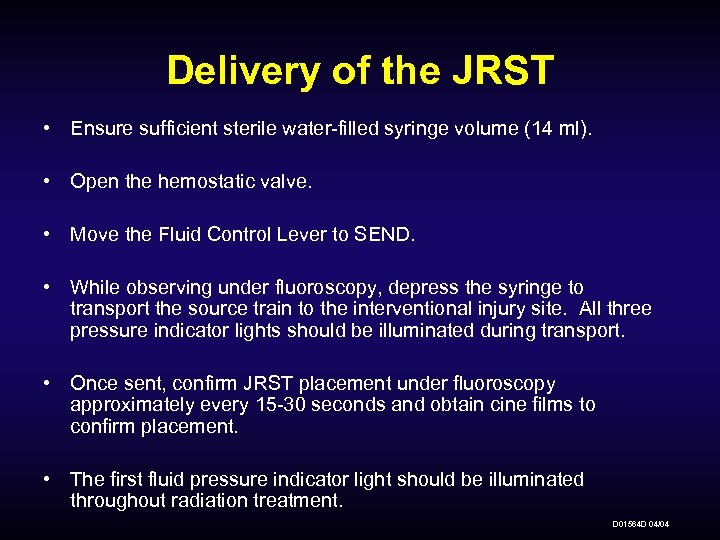 Delivery of the JRST

• Ensure sufficient sterile water-filled syringe volume (14 ml).

• Open the hemostatic valve.

• Move the Fluid Control Lever to SEND.

• While observing under fluoroscopy, depress the syringe to transport the source train to the interventional injury site. All three pressure indicator lights should be illuminated during transport.

• Once sent, confirm JRST placement under fluoroscopy approximately every 15-30 seconds and obtain cine films to confirm placement.

• The first fluid pressure indicator light should be illuminated throughout radiation treatment.

D01564D 04/04